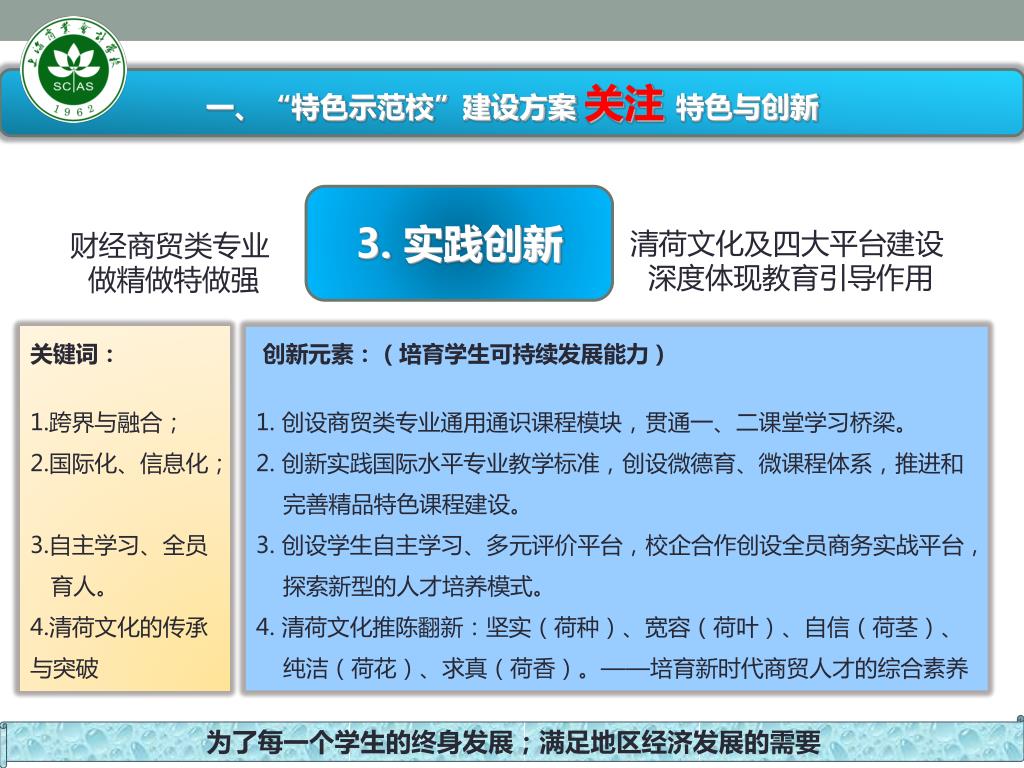 上海商业会计学校
SCAS
1962

一、“特色示范校”建设方案 关注 特色与创新

财经商贸类专业
做精做特做强

3. 实践创新

清荷文化及四大平台建设
深度体现教育引导作用

关键词：

1.跨界与融合；
2.国际化、信息化；

3.自主学习、全员育人。
4.清荷文化的传承与突破

创新元素：（培育学生可持续发展能力）

1. 创设商贸类专业通用通识课程模块，贯通一、二课堂学习桥梁。
2. 创新实践国际水平专业教学标准，创设微德育、微课程体系，推进和完善精品特色课程建设。
3. 创设学生自主学习、多元评价平台，校企合作创设全员商务实战平台，探索新型的人才培养模式。
4. 清荷文化推陈翻新：坚实（荷种）、宽容（荷叶）、自信（荷茎）、纯洁（荷花）、求真（荷香）。——培育新时代商贸人才的综合素养

为了每一个学生的终身发展；满足地区经济发展的需要